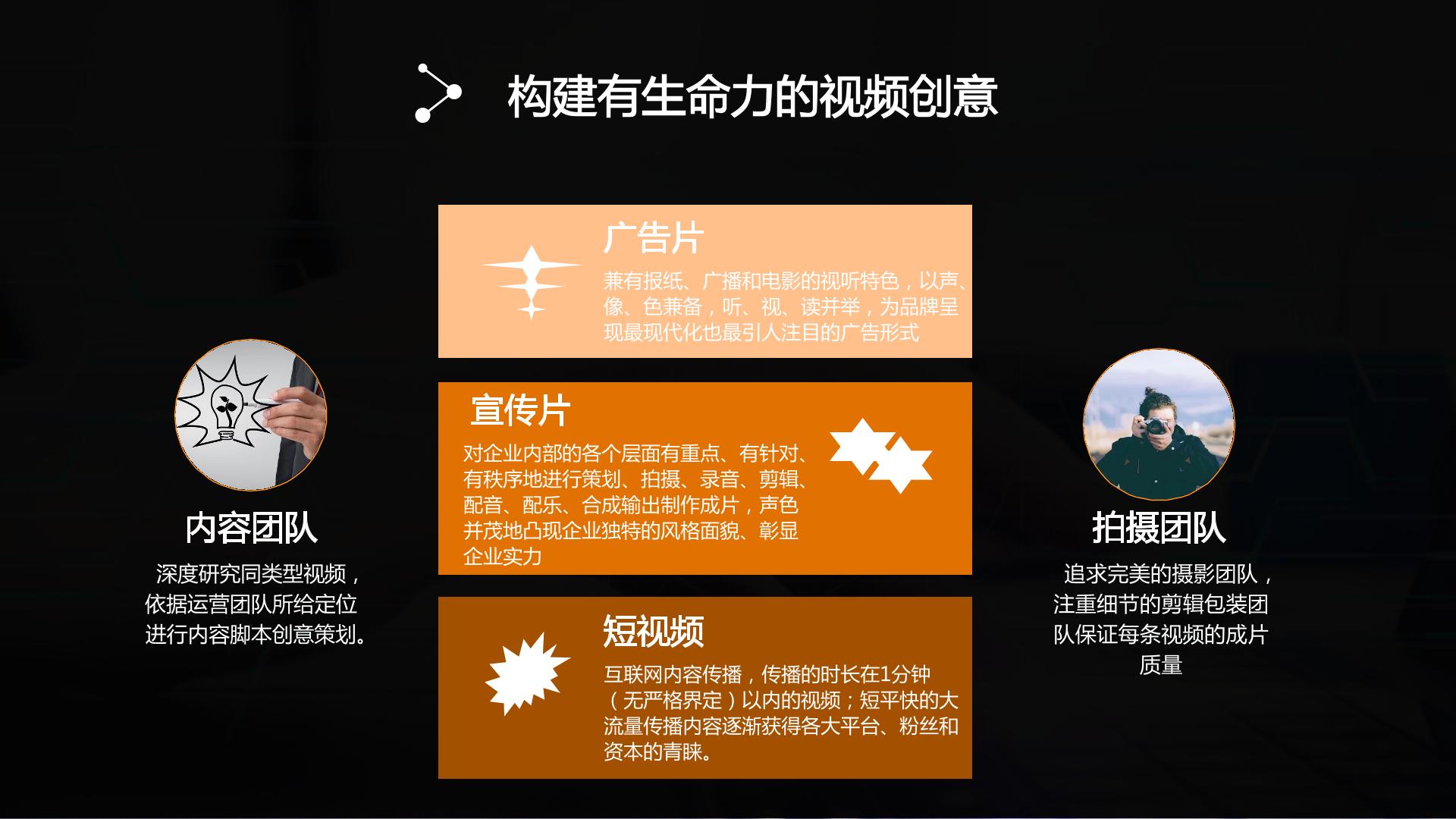 构建有生命力的视频创意

内容团队

深度研究同类型视频，依据运营团队所给定位进行内容脚本创意策划。

广告片

兼有报纸、广播和电影的视听特色，以声、像、色兼备，听、视、读并举，为品牌呈现最现代化也最引人注目的广告形式

宣传片

对企业内部的各个层面有重点、有针对、有秩序地进行策划、拍摄、录音、剪辑、配音、配乐、合成输出制作成片，声色并茂地凸现企业独特的风格面貌、彰显企业实力

短视频

互联网内容传播，传播的时长在1分钟（无严格界定）以内的视频；短平快的大流量传播内容逐渐获得各大平台、粉丝和资本的青睐。

拍摄团队

追求完美的摄影团队，注重细节的剪辑包装团队保证每条视频的成片质量